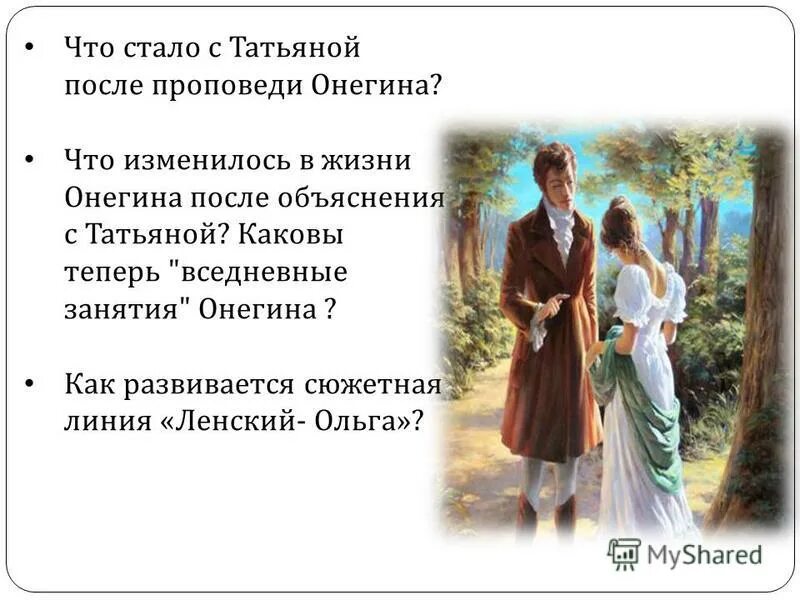 • Что стало с Татьяной после проповеди Онегина?

• Что изменилось в жизни Онегина после объяснения с Татьяной? Каковы теперь "вседневные занятия" Онегина ?

• Как развивается сюжетная линия «Ленский- Ольга»?

MyShared